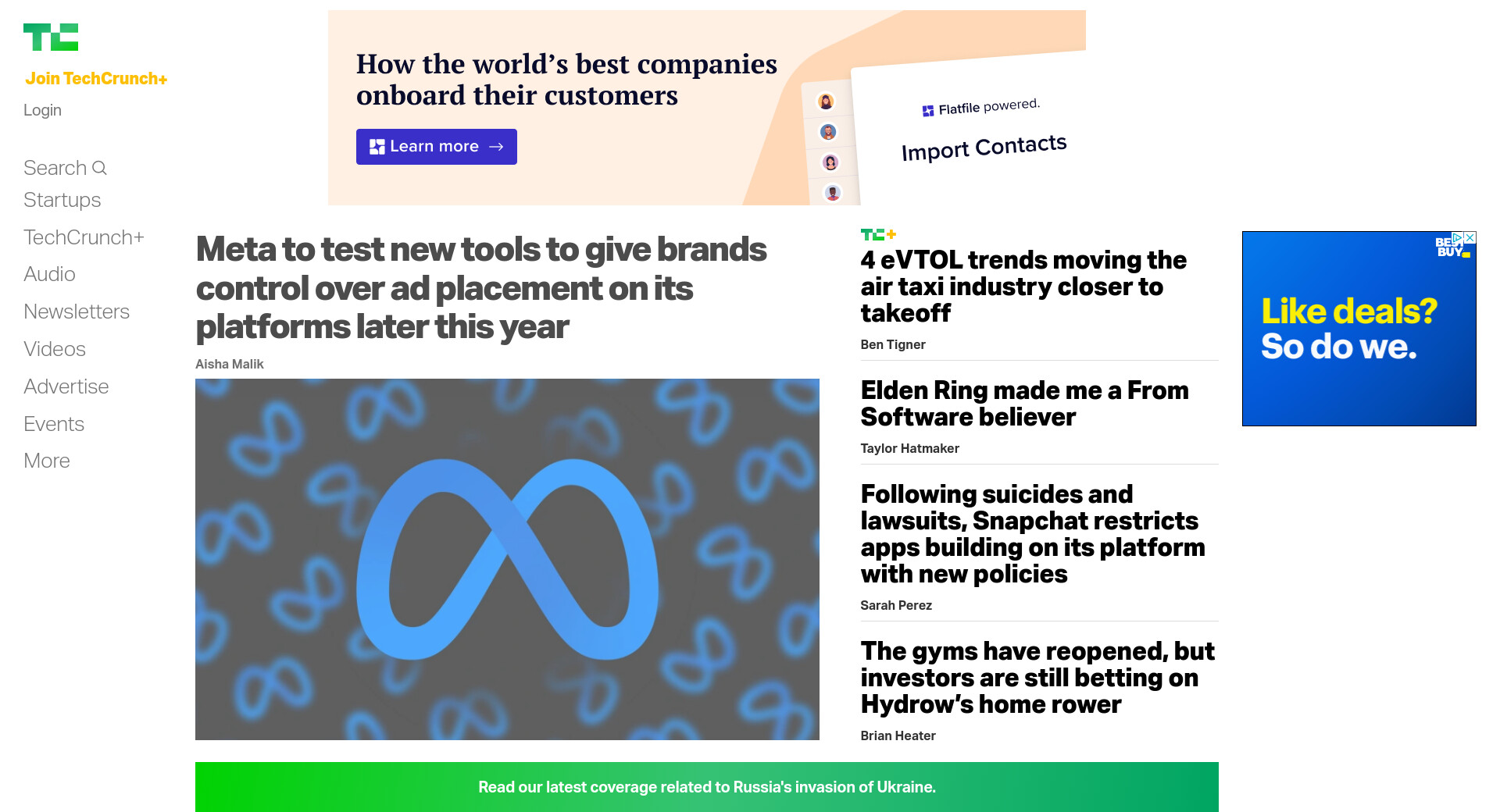 TC

Join TechCrunch+

Login

Search

Startups

TechCrunch+

Audio

Newsletters

Videos

Advertise

Events

More

How the world's best companies onboard their customers

Learn more →

Flatfile powered.

Import Contacts

Meta to test new tools to give brands control over ad placement on its platforms later this year

Aisha Malik

TC+

4 eVTOL trends moving the air taxi industry closer to takeoff

Ben Tigner

Elden Ring made me a From Software believer

Taylor Hatmaker

Following suicides and lawsuits, Snapchat restricts apps building on its platform with new policies

Sarah Perez

The gyms have reopened, but investors are still betting on Hydrow's home rower

Brian Heater

BEST BUY

Like deals? So do we.

Read our latest coverage related to Russia's invasion of Ukraine.